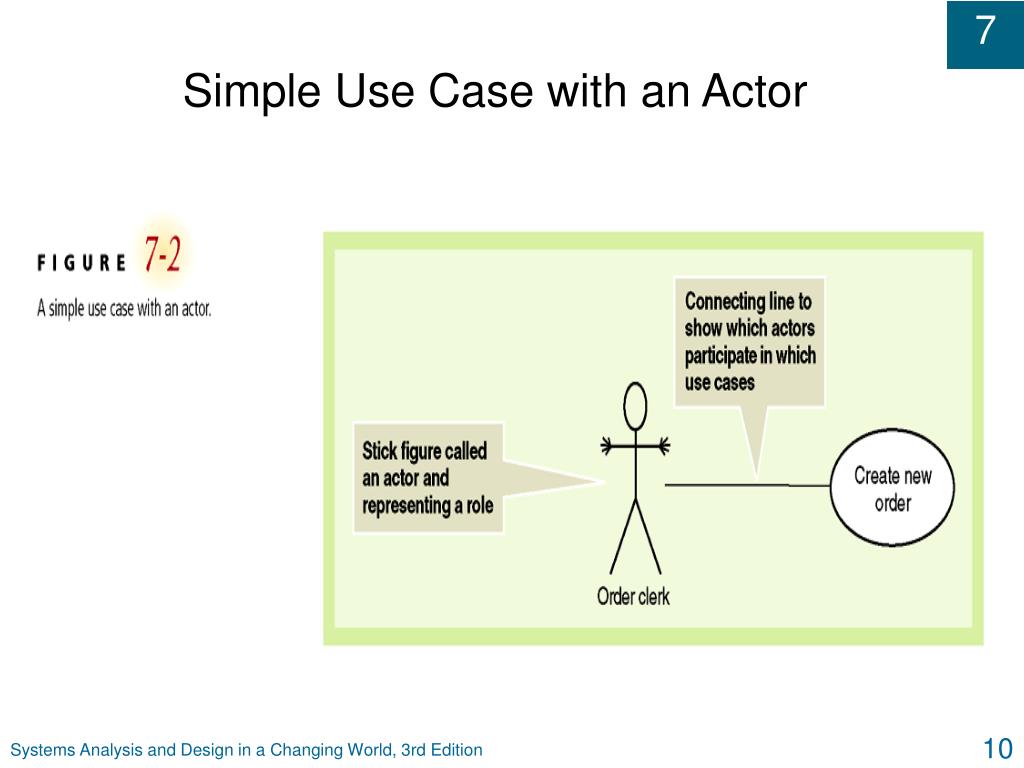 7

Simple Use Case with an Actor

FIGURE 7-2

A simple use case with an actor.

Connecting line to show which actors participate in which use cases

Stick figure called an actor and representing a role

Create new order

Order clerk

Systems Analysis and Design in a Changing World, 3rd Edition

10